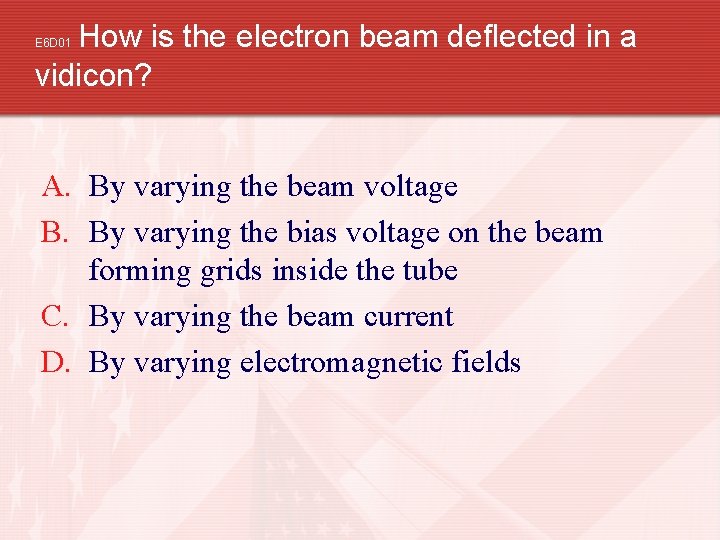 E6D01 How is the electron beam deflected in a vidicon?

A. By varying the beam voltage
B. By varying the bias voltage on the beam forming grids inside the tube
C. By varying the beam current
D. By varying electromagnetic fields